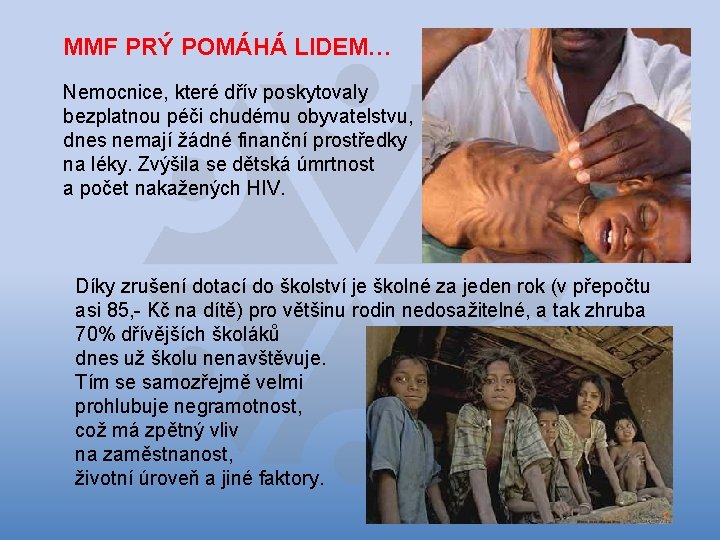 MMF PRÝ POMÁHÁ LIDEM…

Nemocnice, které dřív poskytovaly bezplatnou péči chudému obyvatelstvu, dnes nemají žádné finanční prostředky na léky. Zvýšila se dětská úmrtnost a počet nakažených HIV.

Díky zrušení dotací do školství je školné za jeden rok (v přepočtu asi 85,- Kč na dítě) pro většinu rodin nedosažitelné, a tak zhruba 70% dřívějších školáků dnes už školu nenavštěvuje. Tím se samozřejmě velmi prohlubuje negramotnost, což má zpětný vliv na zaměstnanost, životní úroveň a jiné faktory.